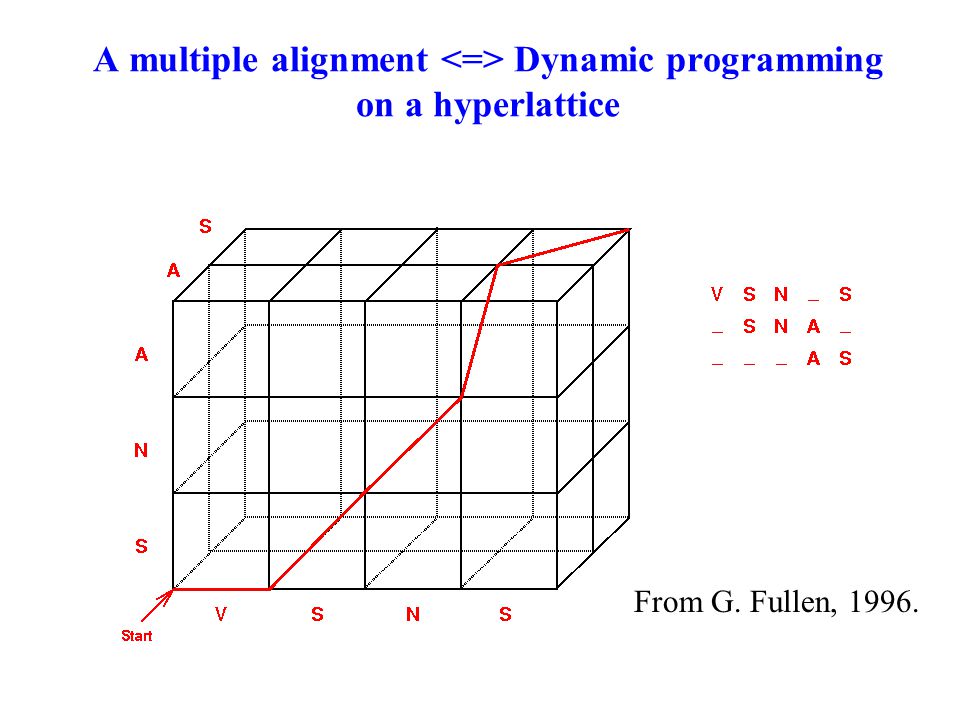 A multiple alignment <=> Dynamic programming on a hyperlattice

S
A
A
N
S
Start
V S N S

V S N _ S
_ S N A _
_ _ _ A S

From G. Fullen, 1996.